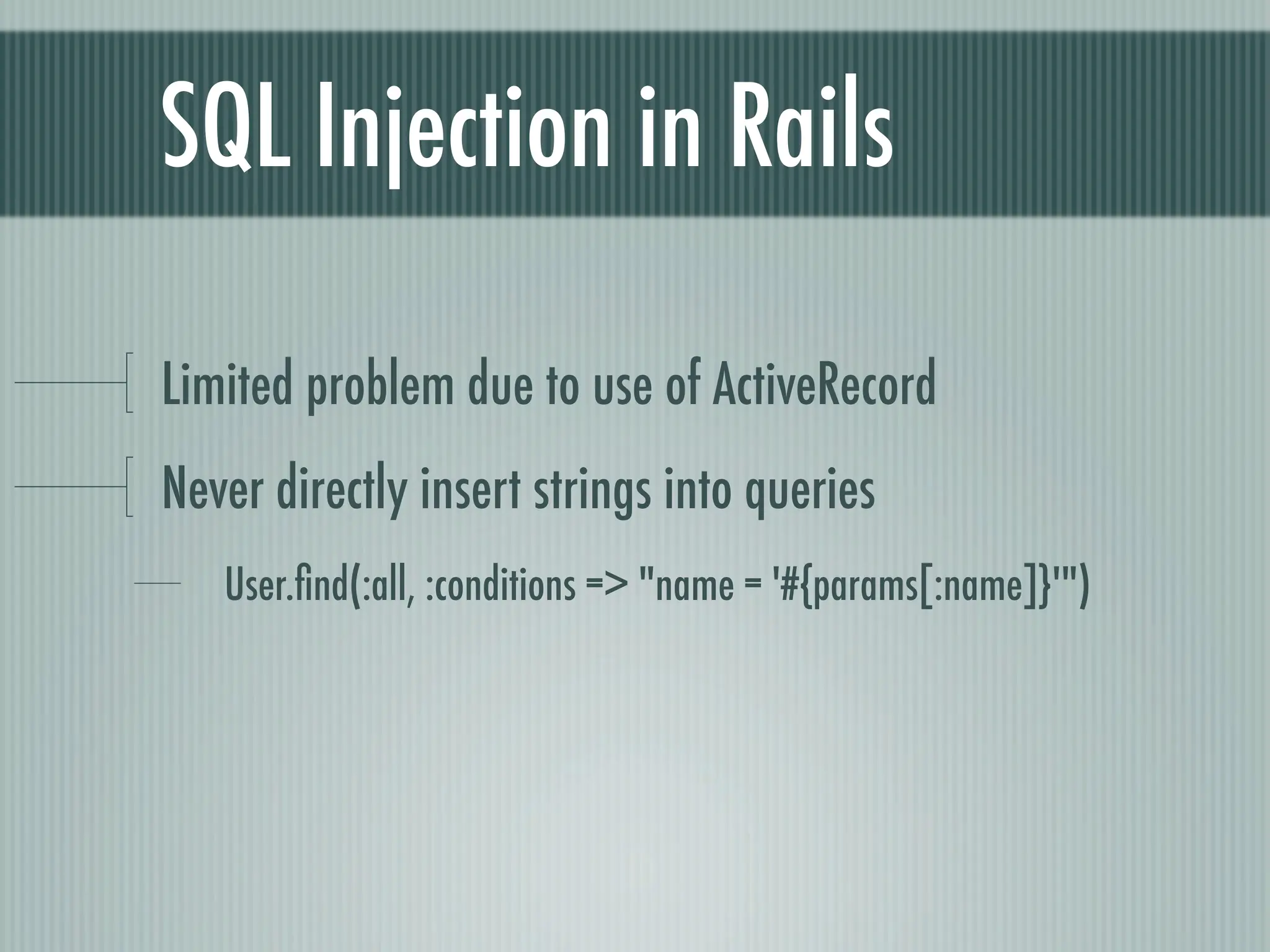 SQL Injection in Rails

Limited problem due to use of ActiveRecord

Never directly insert strings into queries

User.find(:all, :conditions => "name = '#{params[:name]}'")